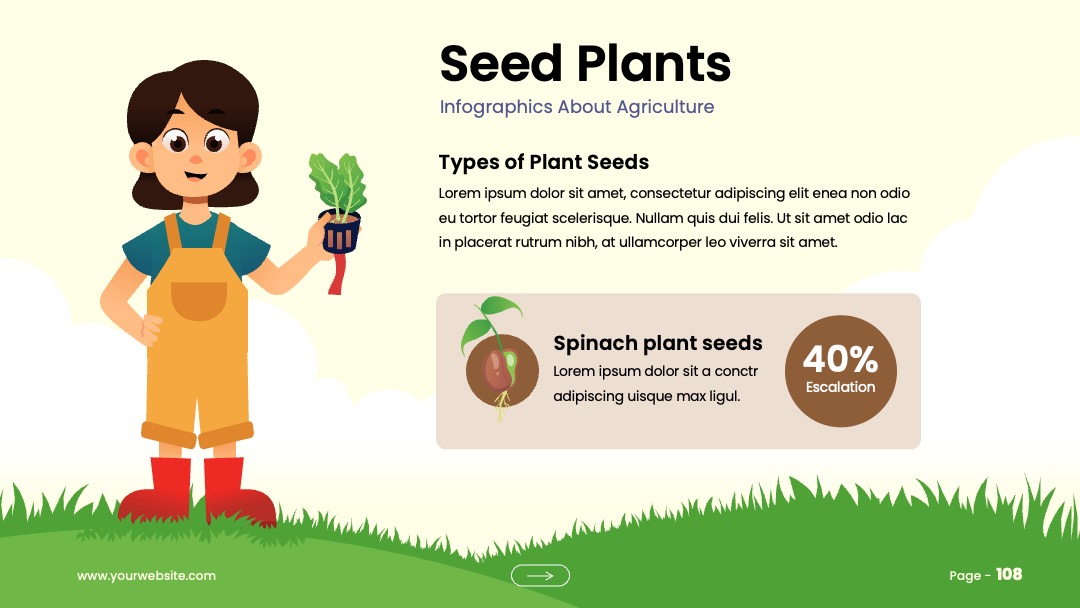 Seed Plants
Infographics About Agriculture

Types of Plant Seeds
Lorem ipsum dolor sit amet, consectetur adipiscing elit enea non odio eu tortor feugiat scelerisque. Nullam quis dui felis. Ut sit amet odio lac in placerat rutrum nibh, at ullamcorper leo viverra sit amet.

Spinach plant seeds
Lorem ipsum dolor sit a conctr adipiscing uisque max ligul.

40%
Escalation

www.yourwebsite.com

Page - 108